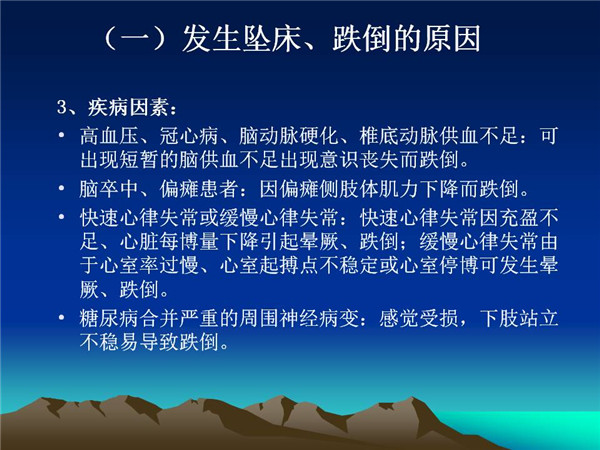 （一）发生坠床、跌倒的原因

3、疾病因素：

• 高血压、冠心病、脑动脉硬化、椎底动脉供血不足：可出现短暂的脑供血不足出现意识丧失而跌倒。

• 脑卒中、偏瘫患者：因偏瘫侧肢体肌力下降而跌倒。

• 快速心律失常或缓慢心律失常：快速心律失常因充盈不足、心脏每博量下降引起晕厥、跌倒；缓慢心律失常由于心室率过慢、心室起搏点不稳定或心室停博可发生晕厥、跌倒。

• 糖尿病合并严重的周围神经病变：感觉受损，下肢站立不稳易导致跌倒。